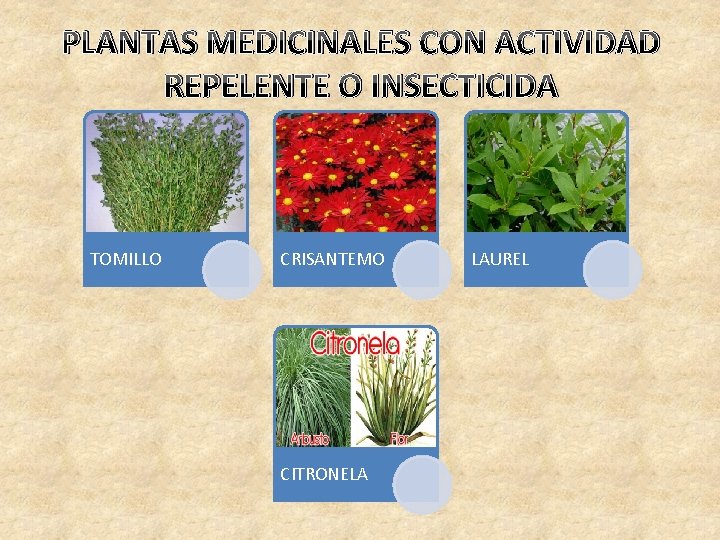 PLANTAS MEDICINALES CON ACTIVIDAD REPELENTE O INSECTICIDA

TOMILLO

CRISANTEMO

LAUREL

Citronela

Arbusto

Flor

CITRONELA